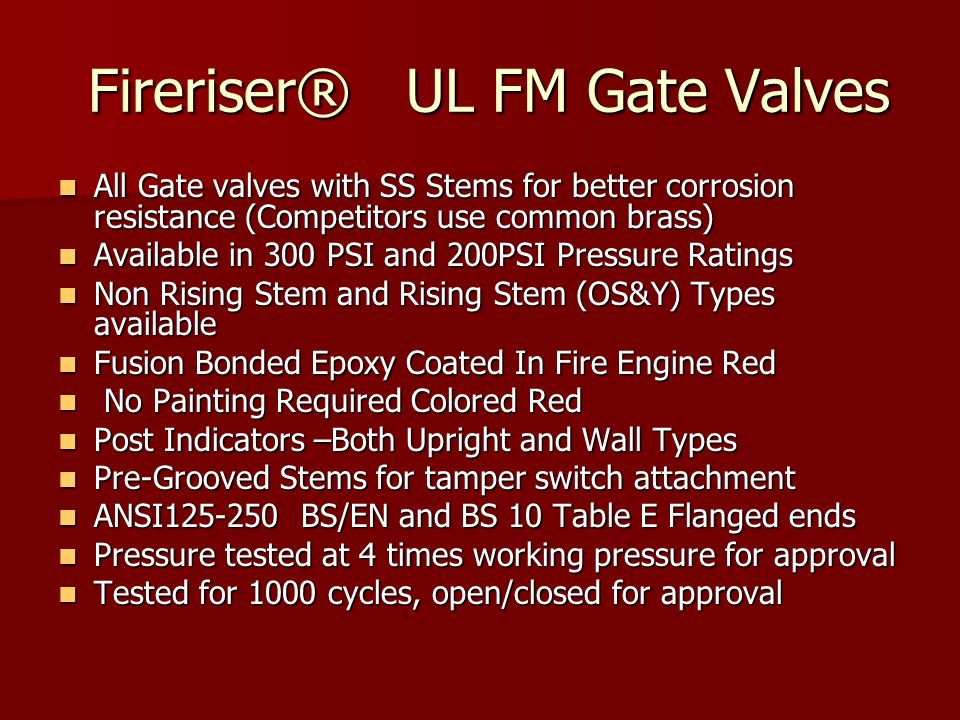 Fireriser®   UL FM Gate Valves

- All Gate valves with SS Stems for better corrosion resistance (Competitors use common brass)
- Available in 300 PSI and 200PSI Pressure Ratings
- Non Rising Stem and Rising Stem (OS&Y) Types available
- Fusion Bonded Epoxy Coated In Fire Engine Red
- No Painting Required Colored Red
- Post Indicators –Both Upright and Wall Types
- Pre-Grooved Stems for tamper switch attachment
- ANSI125-250  BS/EN and BS 10 Table E Flanged ends
- Pressure tested at 4 times working pressure for approval
- Tested for 1000 cycles, open/closed for approval